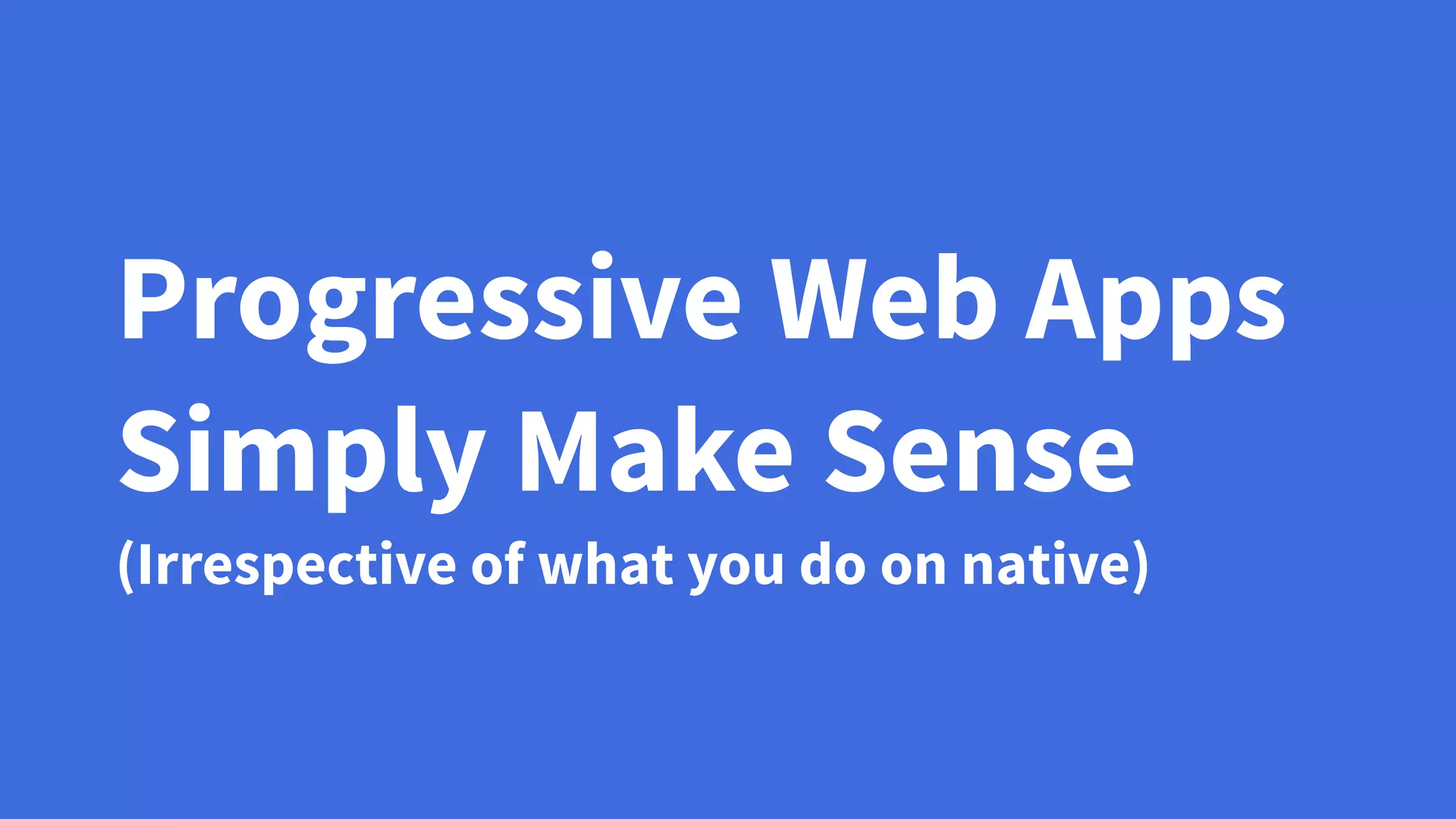 Progressive Web Apps Simply Make Sense

(Irrespective of what you do on native)